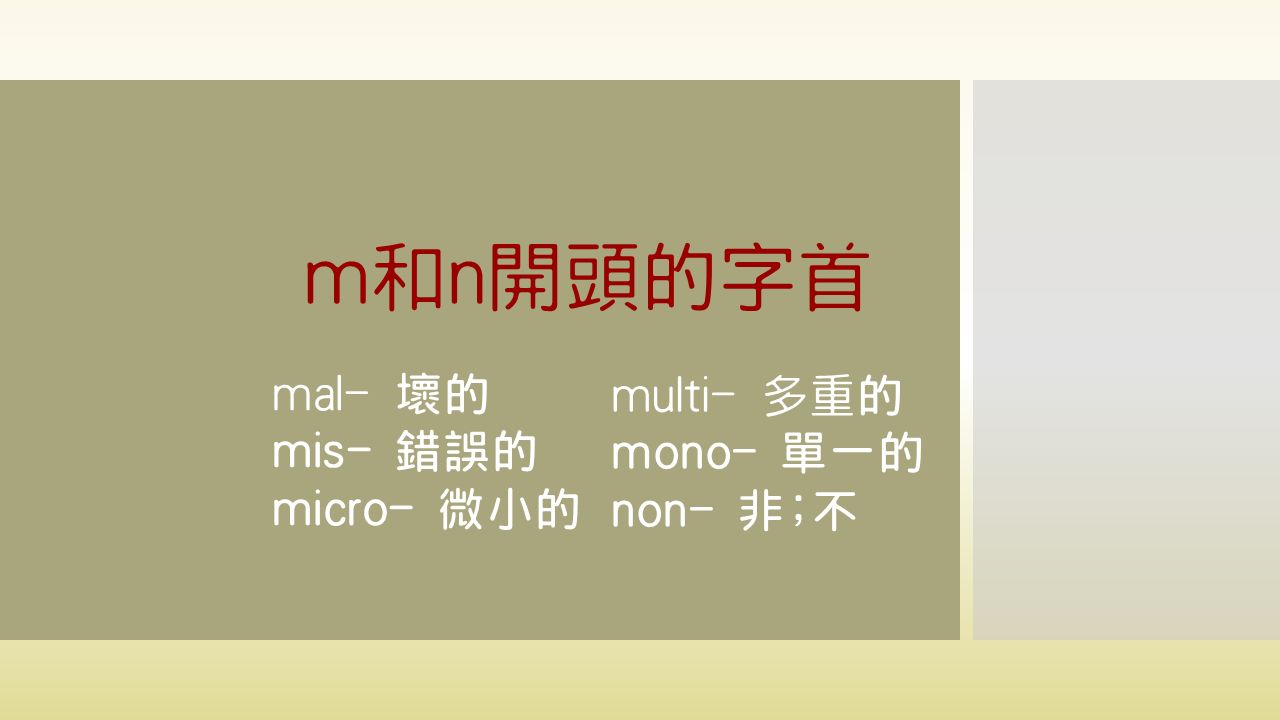 m和n開頭的字首

mal- 壞的
mis- 錯誤的
micro- 微小的

multi- 多重的
mono- 單一的
non- 非;不